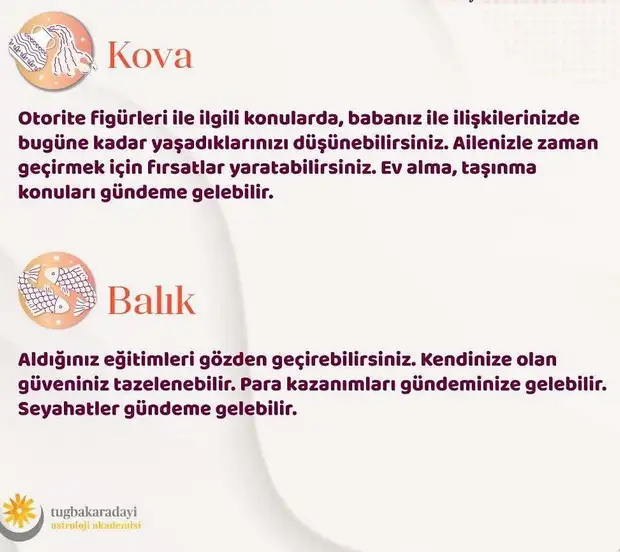 Kova

Otorite figürleri ile ilgili konularda, babanız ile ilişkilerinizde bugüne kadar yaşadıklarınızı düşünebilirsiniz. Ailenizle zaman geçirmek için fırsatlar yaratabilirsiniz. Ev alma, taşınma konuları gündeme gelebilir.

Balık

Aldığınız eğitimleri gözden geçirebilirsiniz. Kendinize olan güveniniz tazelenebilir. Para kazanımları gündeminize gelebilir. Seyahatler gündeme gelebilir.

tugbakaradayi
astroloji akademisi